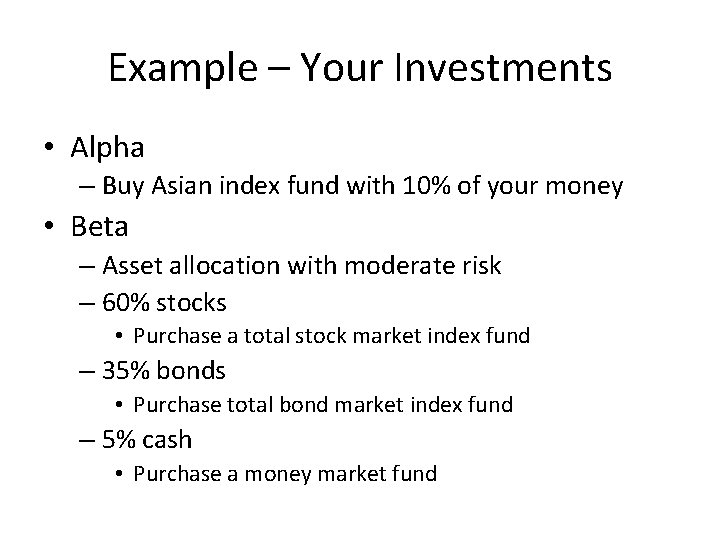 Example – Your Investments

• Alpha
– Buy Asian index fund with 10% of your money
• Beta
– Asset allocation with moderate risk
– 60% stocks
• Purchase a total stock market index fund
– 35% bonds
• Purchase total bond market index fund
– 5% cash
• Purchase a money market fund